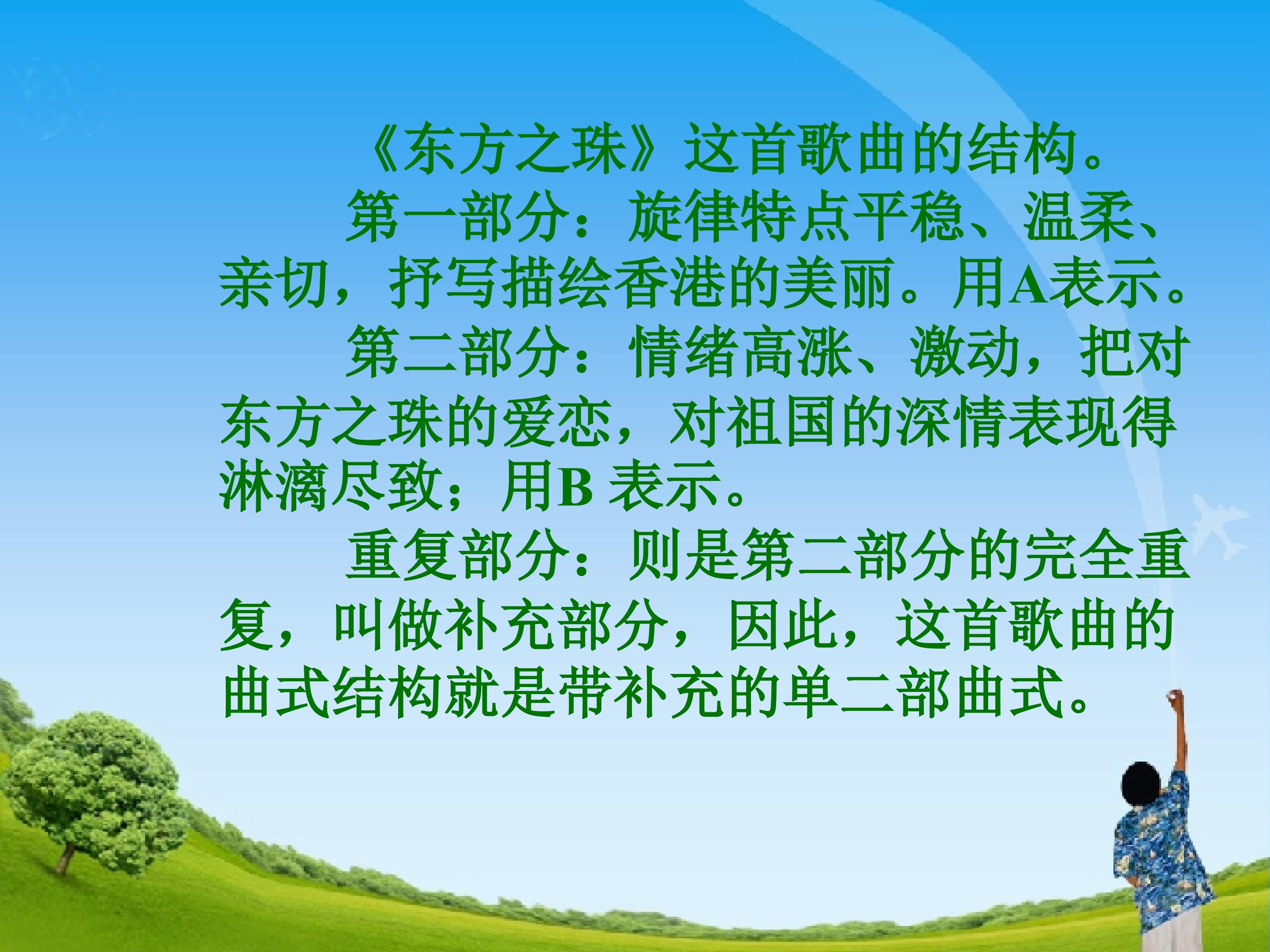 《东方之珠》这首歌曲的结构。

第一部分：旋律特点平稳、温柔、亲切，抒写描绘香港的美丽。用A表示。

第二部分：情绪高涨、激动，把对东方之珠的爱恋，对祖国的深情表现得淋漓尽致；用B表示。

重复部分：则是第二部分的完全重复，叫做补充部分，因此，这首歌曲的曲式结构就是带补充的单二部曲式。